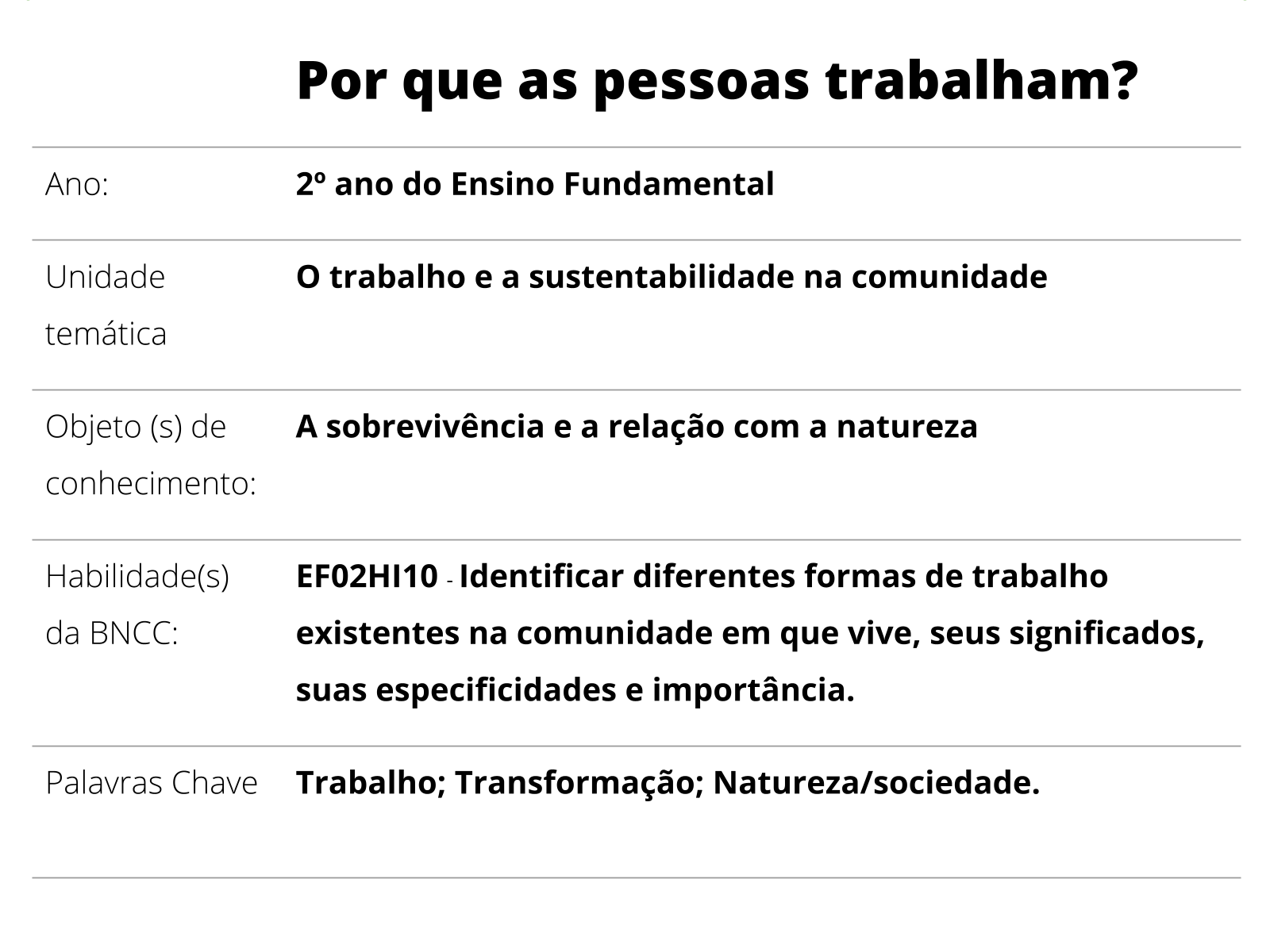 Por que as pessoas trabalham?

| | |
|---|---|
| Ano: | 2º ano do Ensino Fundamental |
| Unidade temática | O trabalho e a sustentabilidade na comunidade |
| Objeto (s) de conhecimento: | A sobrevivência e a relação com a natureza |
| Habilidade(s) da BNCC: | EF02HI10 - Identificar diferentes formas de trabalho existentes na comunidade em que vive, seus significados, suas especificidades e importância. |
| Palavras Chave | Trabalho; Transformação; Natureza/sociedade. |